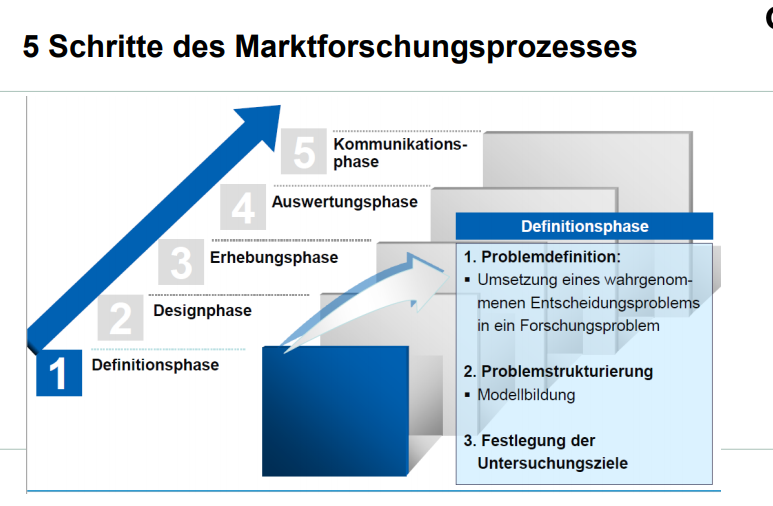 5 Schritte des Marktforschungsprozesses

5 Kommunikationsphase

4 Auswertungsphase

3 Erhebungsphase

2 Designphase

1 Definitionsphase

Definitionsphase

1. Problemdefinition:
▪ Umsetzung eines wahrgenommenen Entscheidungsproblems in ein Forschungsproblem

2. Problemstrukturierung
▪ Modellbildung

3. Festlegung der Untersuchungsziele